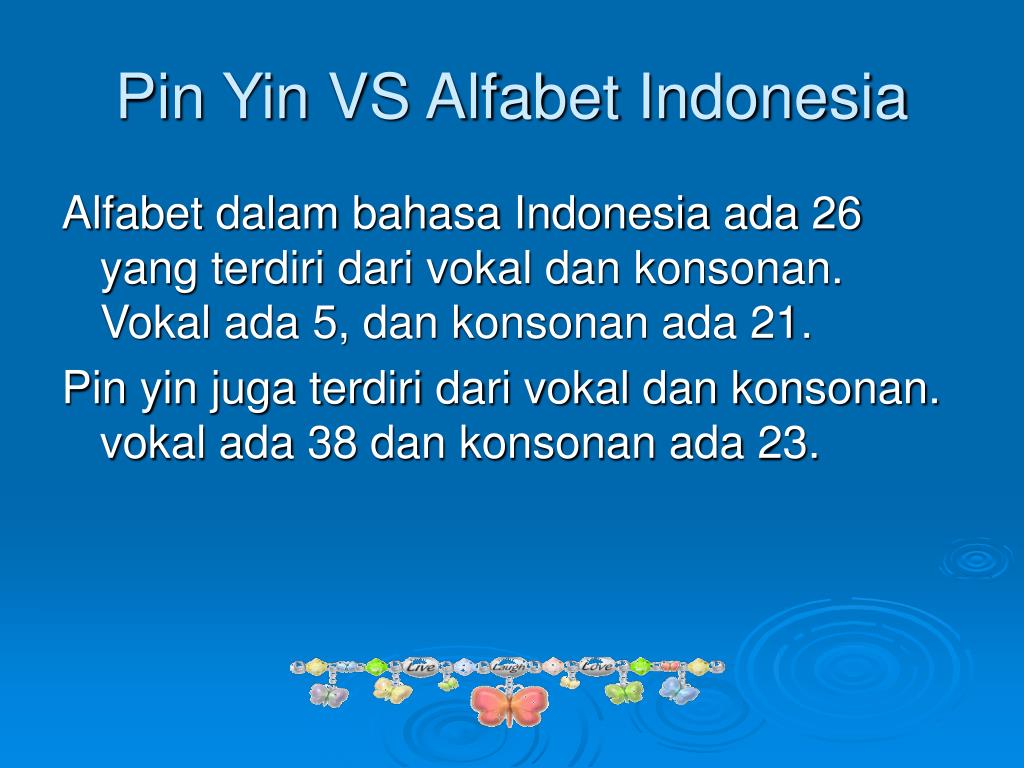 Pin Yin VS Alfabet Indonesia

Alfabet dalam bahasa Indonesia ada 26 yang terdiri dari vokal dan konsonan. Vokal ada 5, dan konsonan ada 21.

Pin yin juga terdiri dari vokal dan konsonan. vokal ada 38 dan konsonan ada 23.

Live Laugh Love